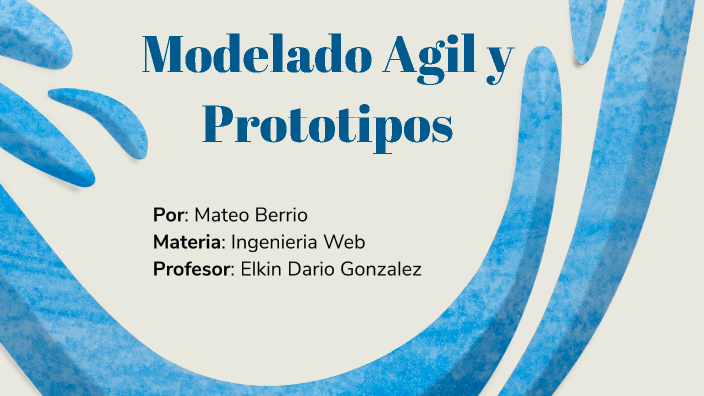 Modelado Agil y Prototipos

Por: Mateo Berrio
Materia: Ingenieria Web
Profesor: Elkin Dario Gonzalez